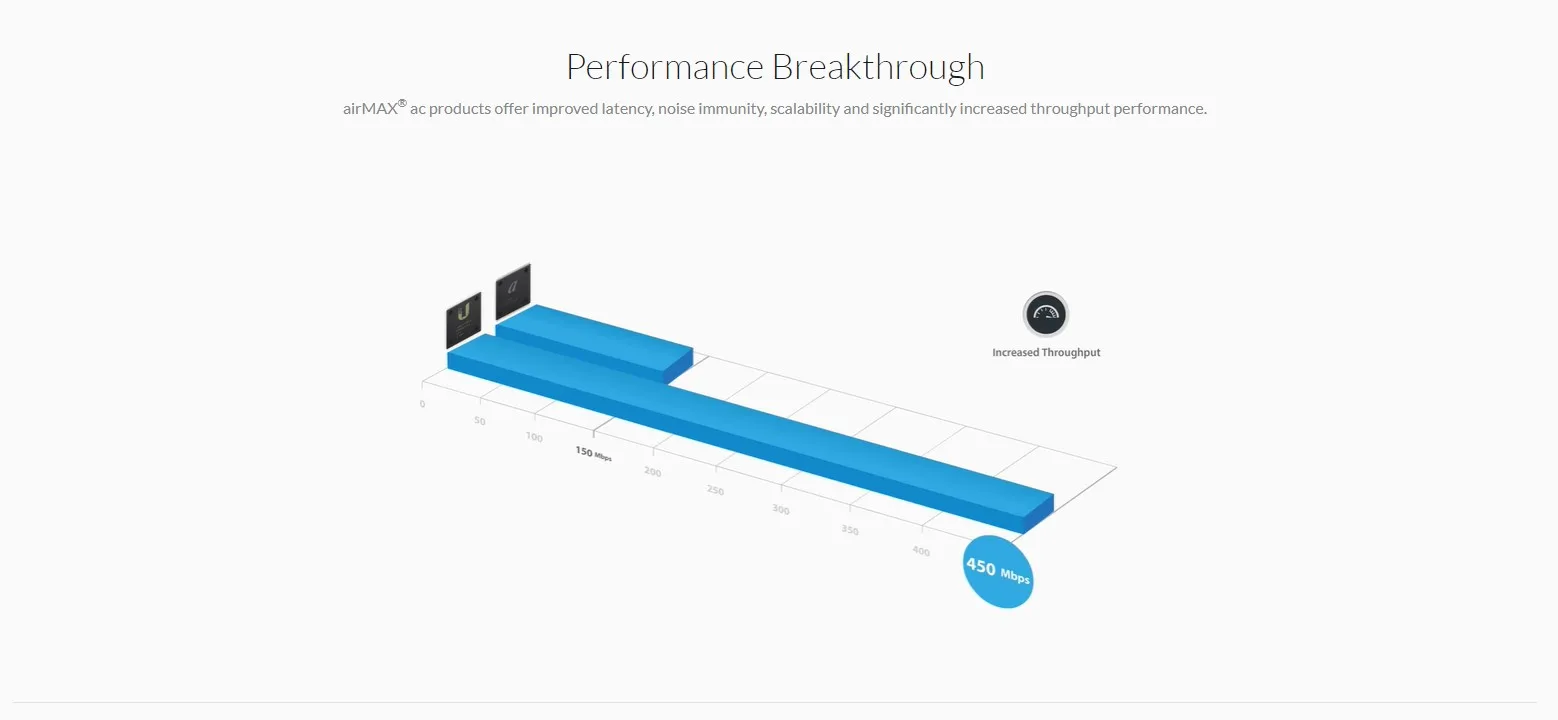 Performance Breakthrough

airMAX® ac products offer improved latency, noise immunity, scalability and significantly increased throughput performance.

Increased Throughput

0
50
100
150 Mbps
200
250
300
350
400
450 Mbps